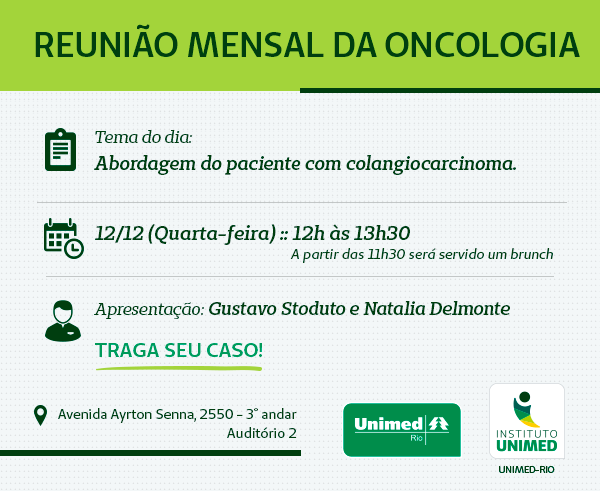 REUNIÃO MENSAL DA ONCOLOGIA

Tema do dia:
Abordagem do paciente com colangiocarcinoma.

12/12 (Quarta-feira) :: 12h às 13h30
A partir das 11h30 será servido um brunch

Apresentação: Gustavo Stoduto e Natalia Delmonte

TRAGA SEU CASO!

Avenida Ayrton Senna, 2550 - 3° andar
Auditório 2

Unimed Rio

INSTITUTO UNIMED
UNIMED-RIO